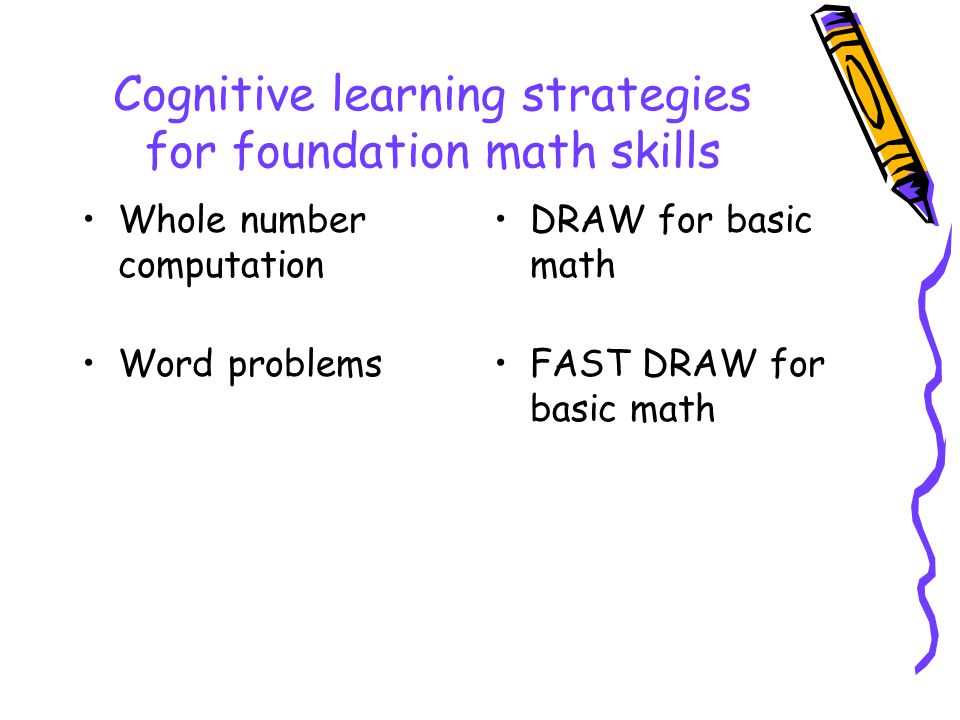 Cognitive learning strategies for foundation math skills

• Whole number computation

• Word problems

• DRAW for basic math

• FAST DRAW for basic math